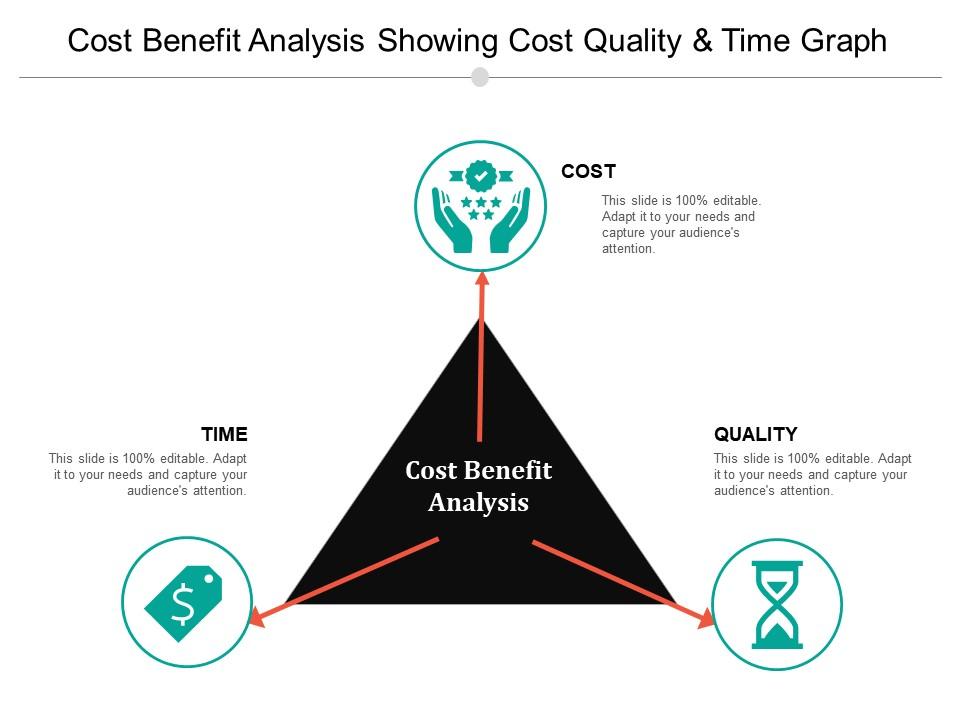 Cost Benefit Analysis Showing Cost Quality & Time Graph

COST

This slide is 100% editable. Adapt it to your needs and capture your audience's attention.

TIME

This slide is 100% editable. Adapt it to your needs and capture your audience's attention.

Cost Benefit Analysis

QUALITY

This slide is 100% editable. Adapt it to your needs and capture your audience's attention.

$